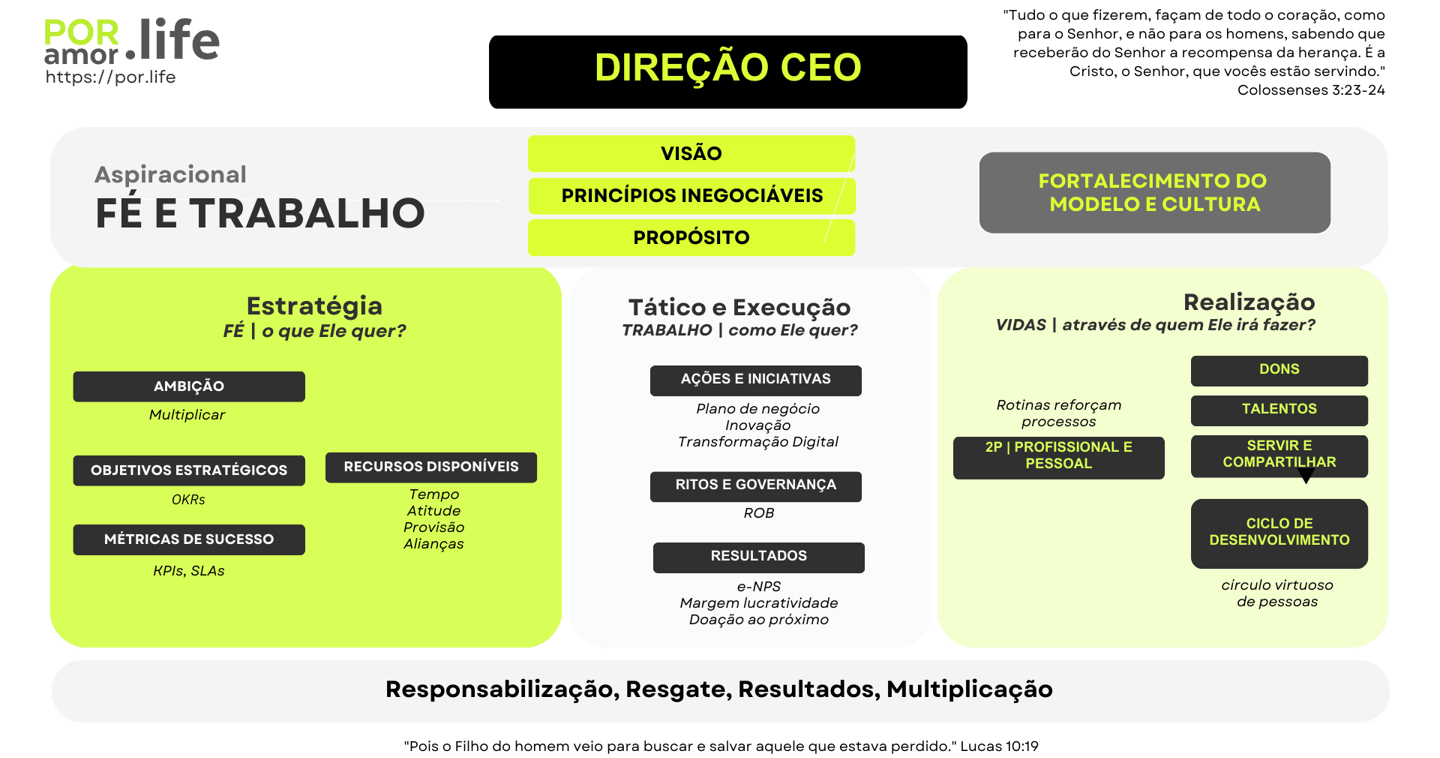 POR amor .life
https://por.life

DIREÇÃO CEO

"Tudo o que fizerem, façam de todo o coração, como para o Senhor, e não para os homens, sabendo que receberão do Senhor a recompensa da herança. É a Cristo, o Senhor, que vocês estão servindo." Colossenses 3:23-24

Aspiracional
FÉ E TRABALHO

VISÃO
PRINCÍPIOS INEGOCIÁVEIS
PROPÓSITO

FORTALECIMENTO DO MODELO E CULTURA

Estratégia
FÉ | o que Ele quer?

AMBIÇÃO
Multiplicar

OBJETIVOS ESTRATÉGICOS
OKRs

MÉTRICAS DE SUCESSO
KPIs, SLAs

RECURSOS DISPONÍVEIS
Tempo
Atitude
Provisão
Alianças

Tático e Execução
TRABALHO | como Ele quer?

AÇÕES E INICIATIVAS
Plano de negócio
Inovação
Transformação Digital

RITOS E GOVERNANÇA
ROB

RESULTADOS
e-NPS
Margem lucratividade
Doação ao próximo

Realização
VIDAS | através de quem Ele irá fazer?

Rotinas reforçam processos

2P | PROFISSIONAL E PESSOAL

DONS
TALENTOS
SERVIR E COMPARTILHAR

CICLO DE DESENVOLVIMENTO
círculo virtuoso de pessoas

Responsabilização, Resgate, Resultados, Multiplicação

"Pois o Filho do homem veio para buscar e salvar aquele que estava perdido." Lucas 10:19